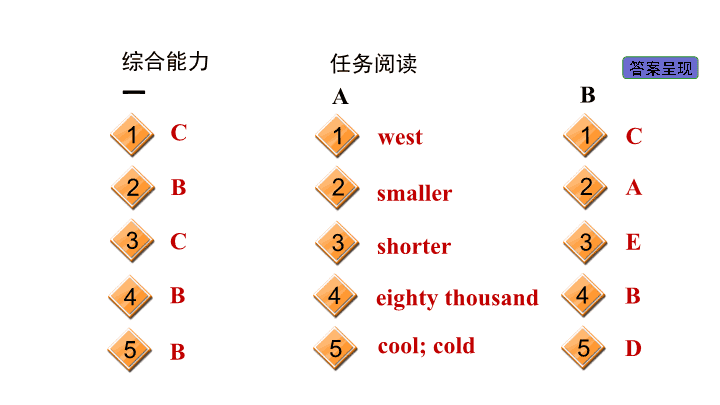 综合能力
一

1 C
2 B
3 C
4 B
5 B

任务阅读
A

1 west
2 smaller
3 shorter
4 eighty thousand
5 cool; cold

答案呈现

B

1 C
2 A
3 E
4 B
5 D